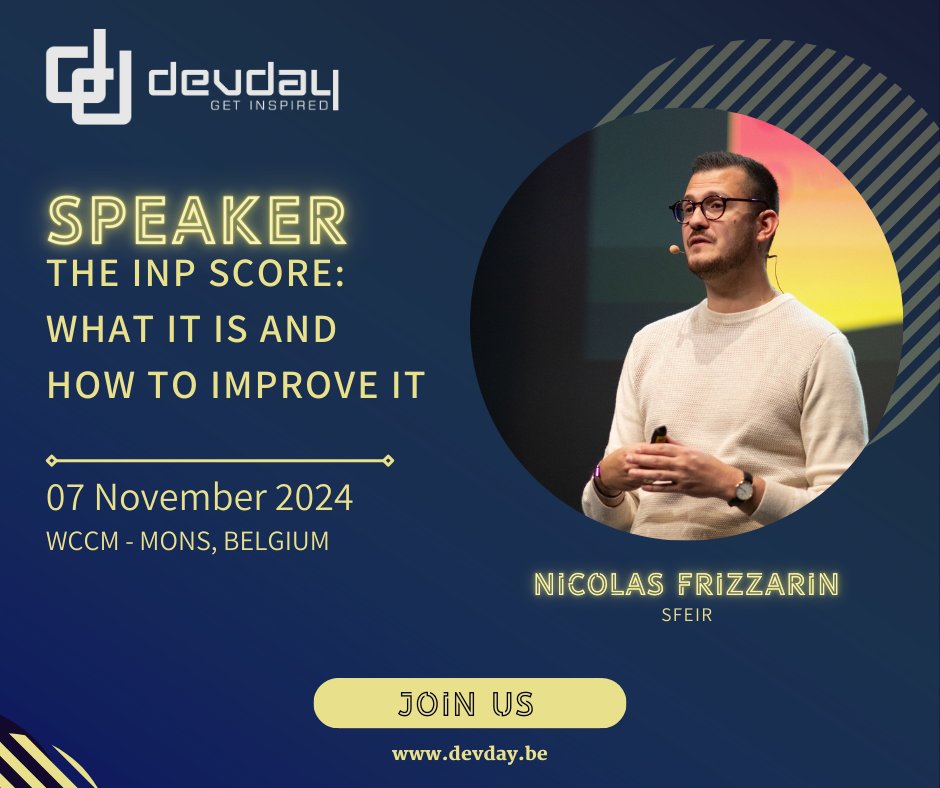 devday
GET INSPIRED

SPEAKER
THE INP SCORE: WHAT IT IS AND HOW TO IMPROVE IT

07 November 2024
WCCM - MONS, BELGIUM

NICOLAS FRIZZARIN
SFEIR

JOIN US

www.devday.be